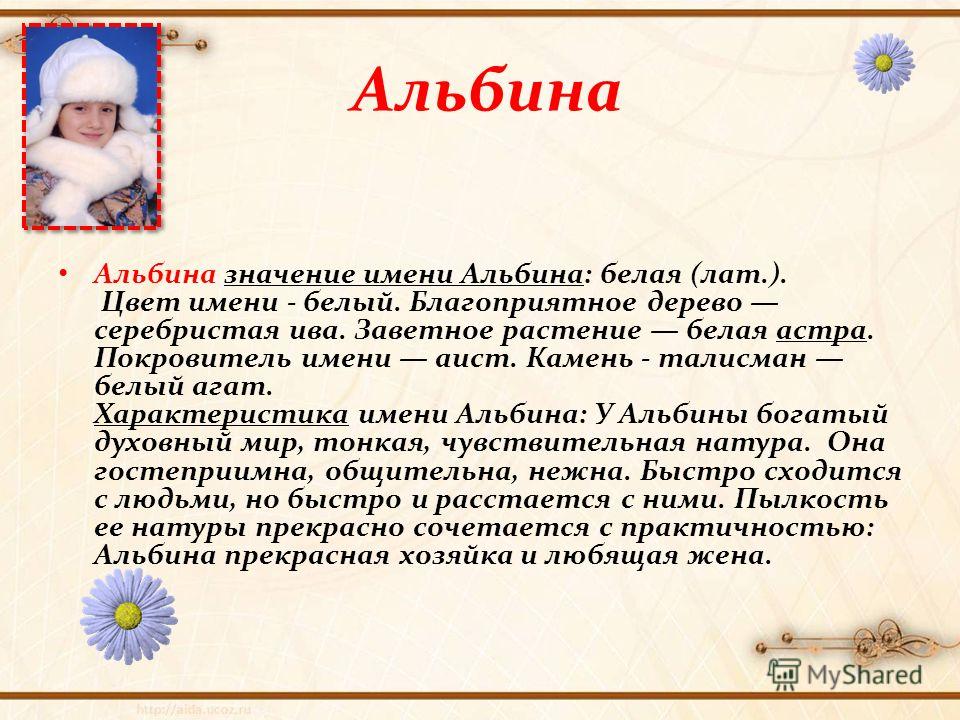 Альбина

• Альбина значение имени Альбина: белая (лат.). Цвет имени - белый. Благоприятное дерево — серебристая ива. Заветное растение — белая астра. Покровитель имени — аист. Камень - талисман — белый агат.
Характеристика имени Альбина: У Альбины богатый духовный мир, тонкая, чувствительная натура. Она гостеприимна, общительна, нежна. Быстро сходится с людьми, но быстро и расстается с ними. Пылкость ее натуры прекрасно сочетается с практичностью: Альбина прекрасная хозяйка и любящая жена.

MyShared

http://aida.ucoz.ru